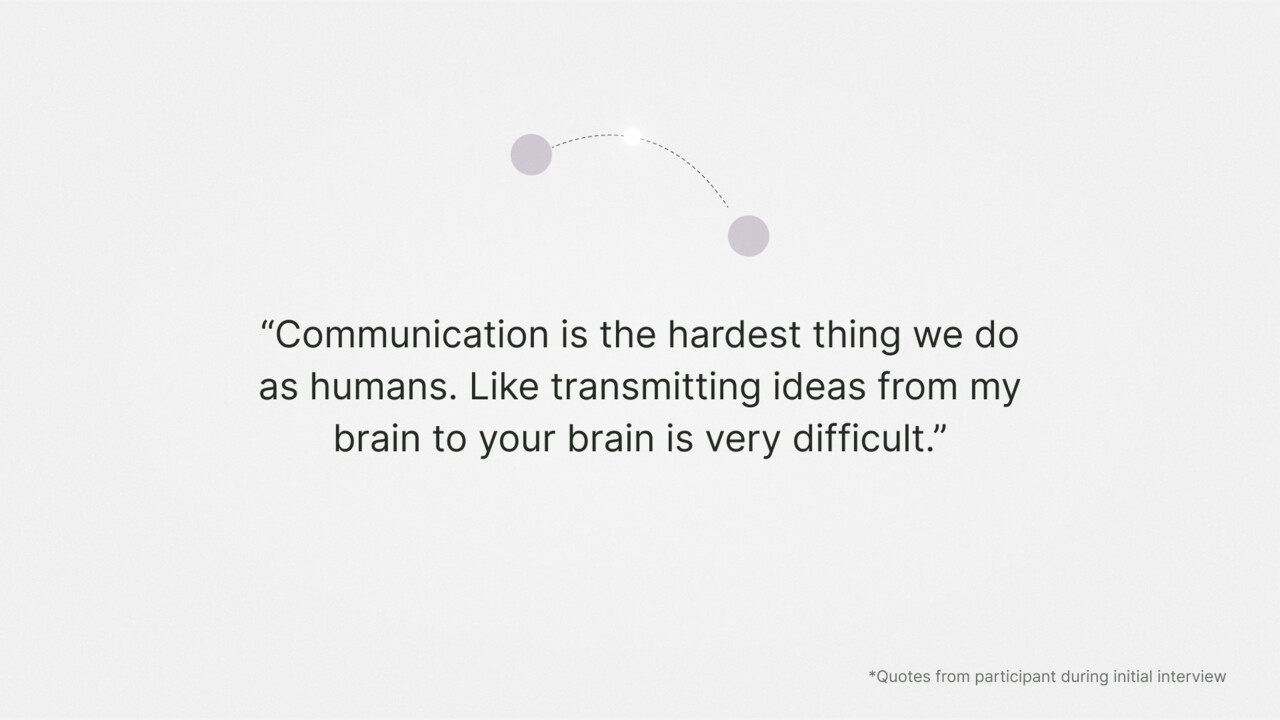 “Communication is the hardest thing we do as humans. Like transmitting ideas from my brain to your brain is very difficult.”

*Quotes from participant during initial interview